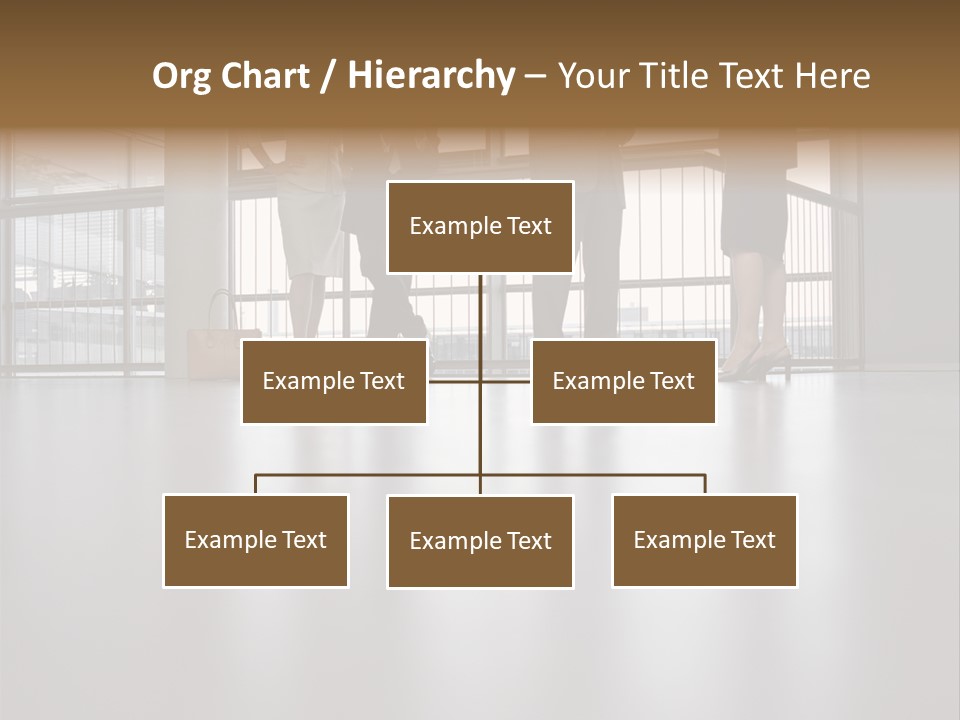 Org Chart / Hierarchy – Your Title Text Here

Example Text

Example Text

Example Text

Example Text

Example Text

Example Text